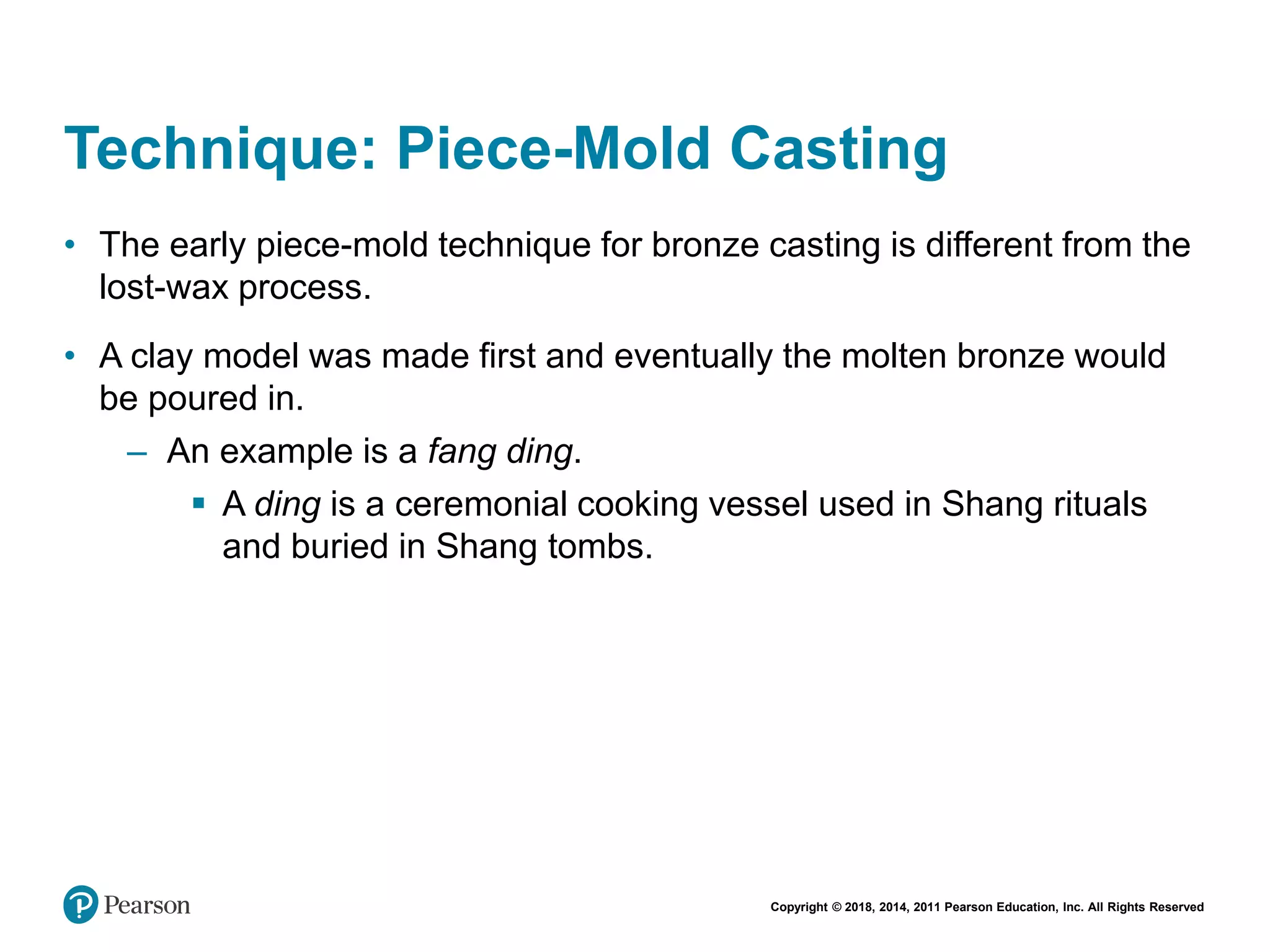 Technique: Piece-Mold Casting

• The early piece-mold technique for bronze casting is different from the lost-wax process.

• A clay model was made first and eventually the molten bronze would be poured in.

– An example is a fang ding.

▪ A ding is a ceremonial cooking vessel used in Shang rituals and buried in Shang tombs.

Pearson

Copyright © 2018, 2014, 2011 Pearson Education, Inc. All Rights Reserved